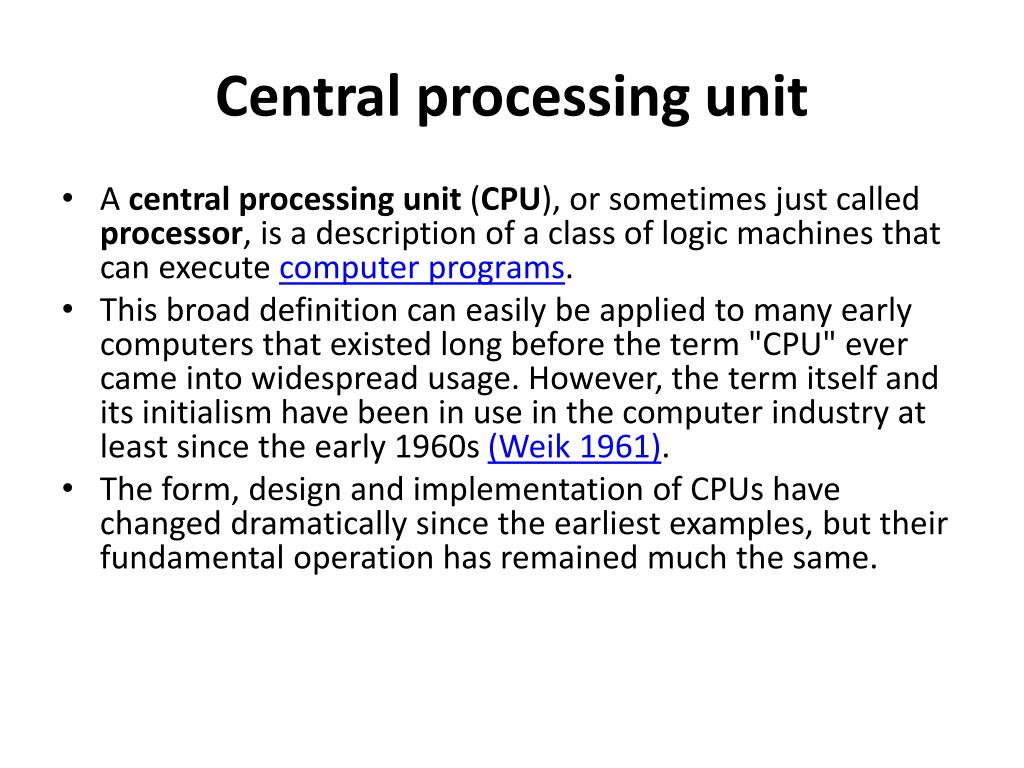 Central processing unit

• A central processing unit (CPU), or sometimes just called processor, is a description of a class of logic machines that can execute computer programs.
• This broad definition can easily be applied to many early computers that existed long before the term "CPU" ever came into widespread usage. However, the term itself and its initialism have been in use in the computer industry at least since the early 1960s (Weik 1961).
• The form, design and implementation of CPUs have changed dramatically since the earliest examples, but their fundamental operation has remained much the same.